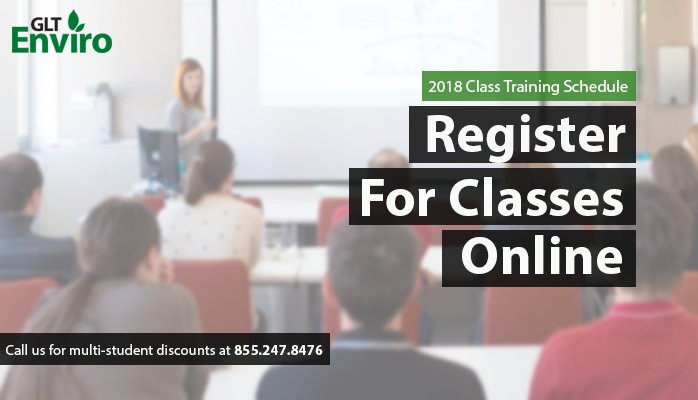 GLT Enviro

2018 Class Training Schedule

Register For Classes Online

Call us for multi-student discounts at 855.247.8476